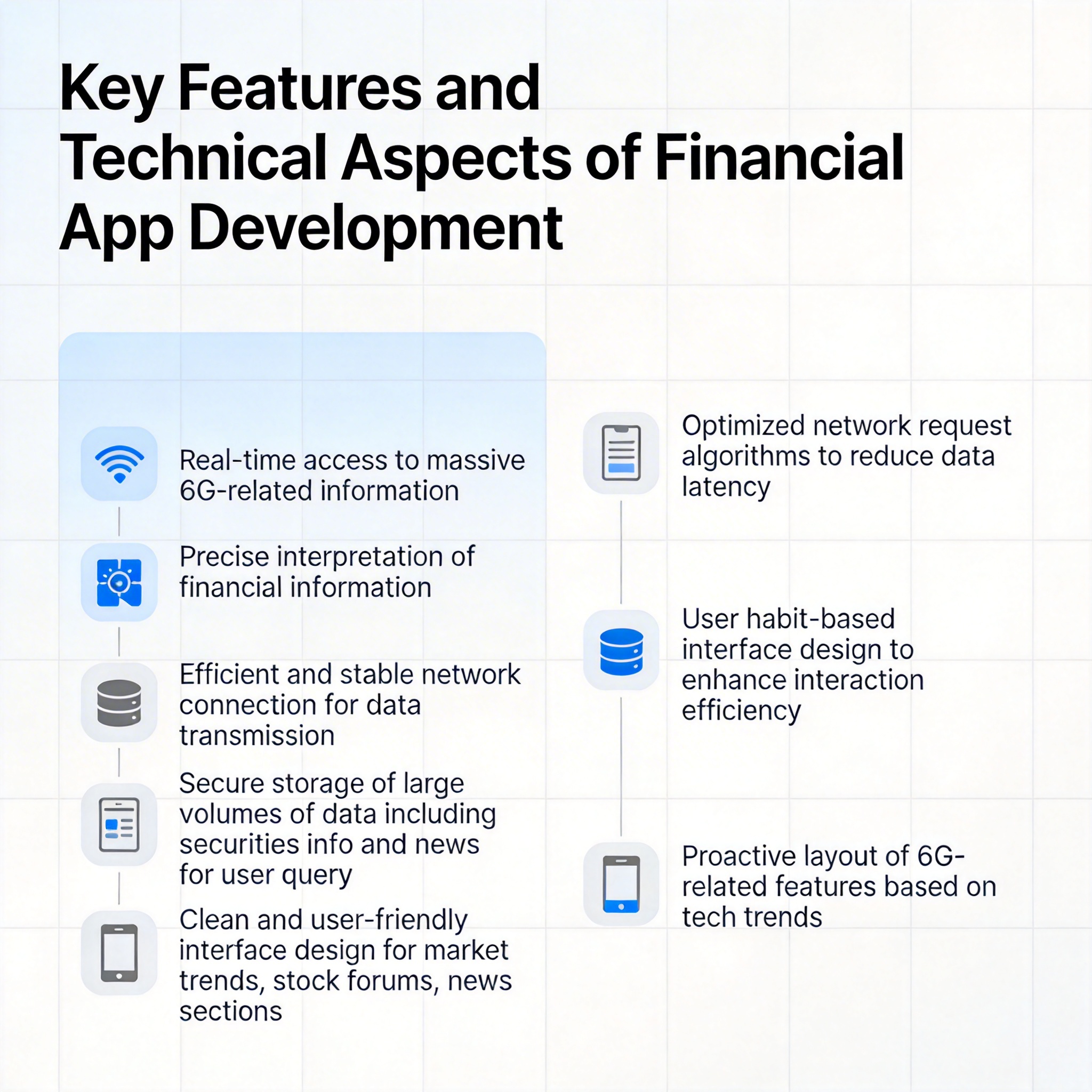 Key Features and Technical Aspects of Financial App Development

Real-time access to massive 6G-related information

Precise interpretation of financial information

Efficient and stable network connection for data transmission

Secure storage of large volumes of data including securities info and news for user query

Clean and user-friendly interface design for market trends, stock forums, news sections

Optimized network request algorithms to reduce data latency

User habit-based interface design to enhance interaction efficiency

Proactive layout of 6G-related features based on tech trends